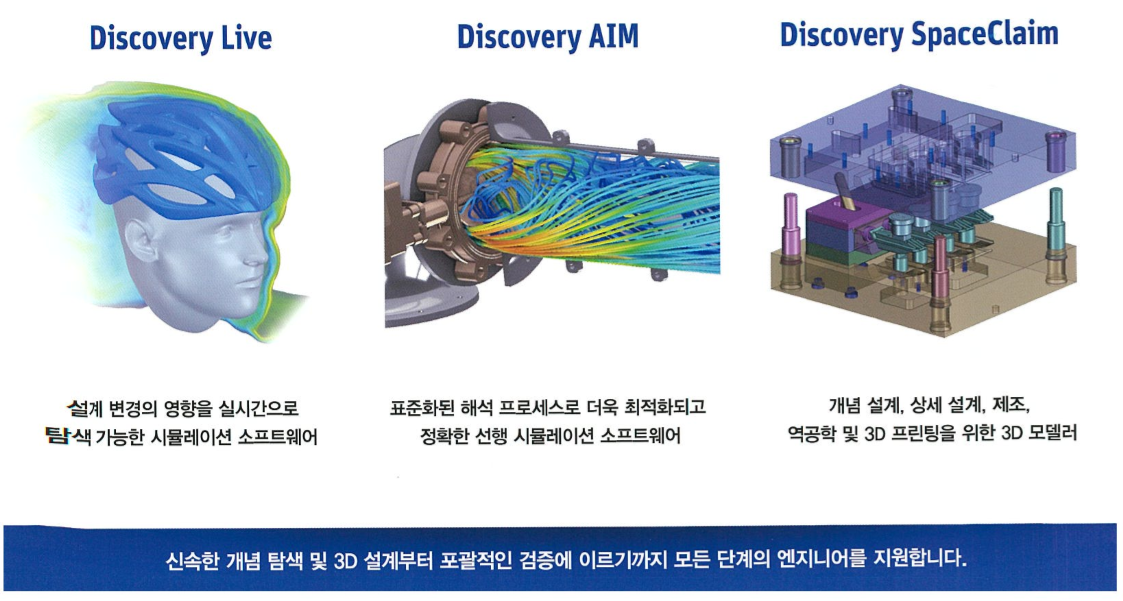 Discovery Live

설계 변경의 영향을 실시간으로 탐색 가능한 시뮬레이션 소프트웨어

Discovery AIM

표준화된 해석 프로세스로 더욱 최적화되고 정확한 선행 시뮬레이션 소프트웨어

Discovery SpaceClaim

개념 설계, 상세 설계, 제조, 역공학 및 3D 프린팅을 위한 3D 모델러

신속한 개념 탐색 및 3D 설계부터 포괄적인 검증에 이르기까지 모든 단계의 엔지니어를 지원합니다.